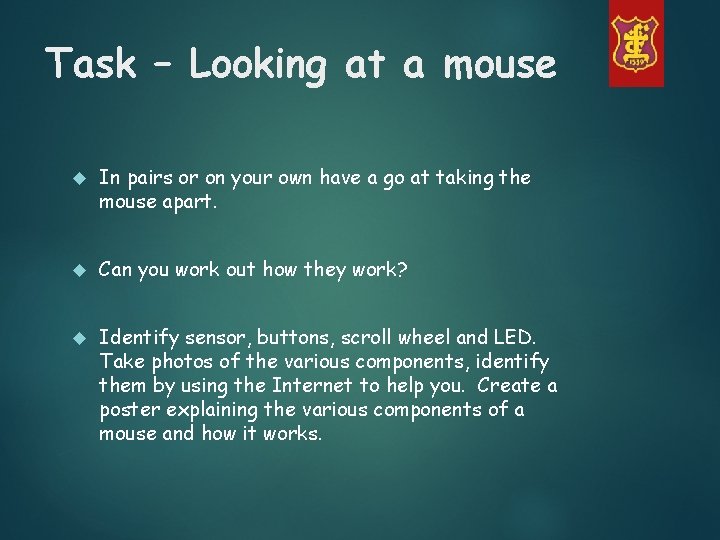 Task – Looking at a mouse

1539

In pairs or on your own have a go at taking the mouse apart.

Can you work out how they work?

Identify sensor, buttons, scroll wheel and LED. Take photos of the various components, identify them by using the Internet to help you. Create a poster explaining the various components of a mouse and how it works.